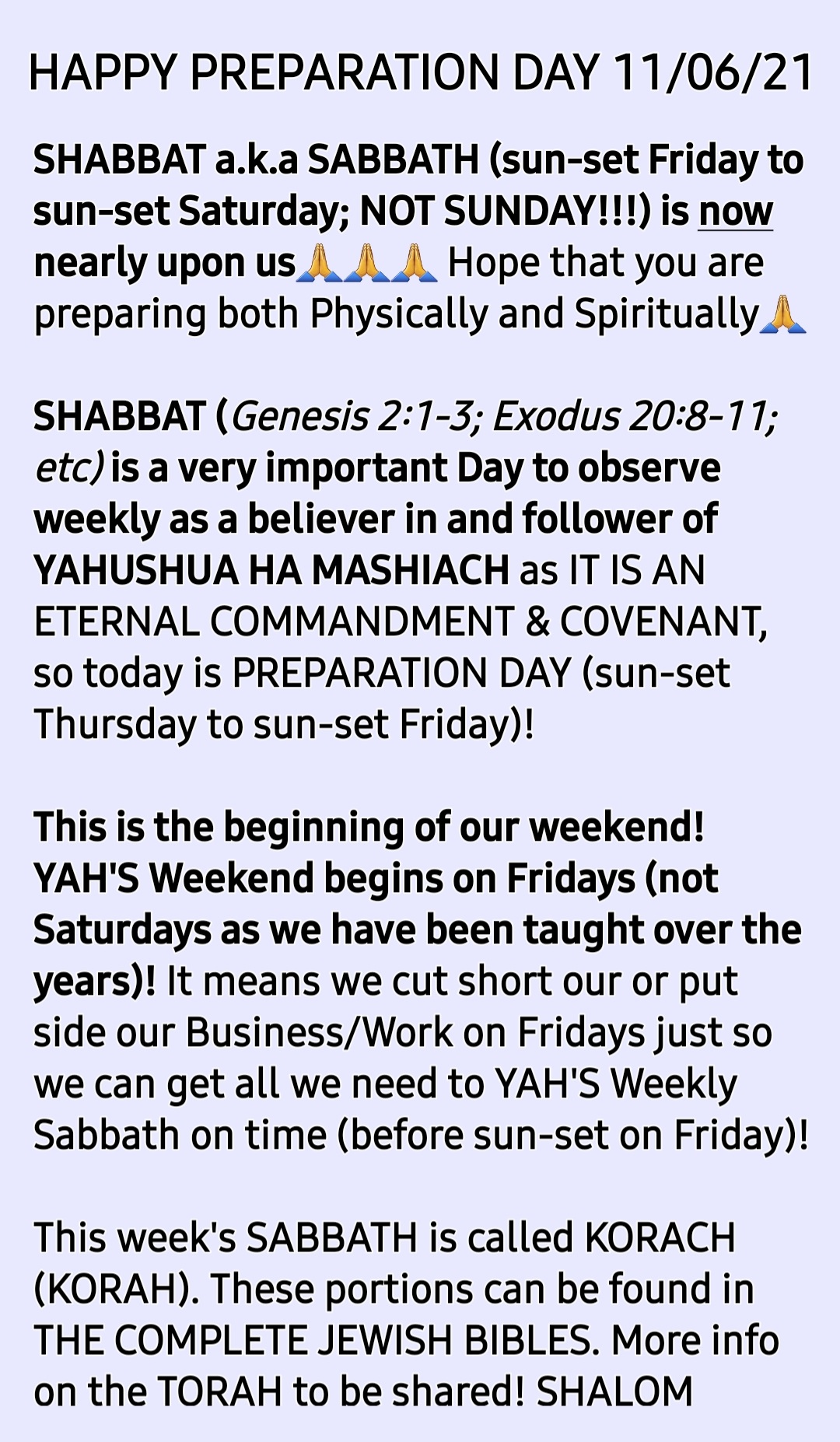 HAPPY PREPARATION DAY 11/06/21

SHABBAT a.k.a SABBATH (sun-set Friday to sun-set Saturday; NOT SUNDAY!!!) is now nearly upon us🙏🙏🙏 Hope that you are preparing both Physically and Spiritually🙏

SHABBAT (Genesis 2:1-3; Exodus 20:8-11; etc) is a very important Day to observe weekly as a believer in and follower of YAHUSHUA HA MASHIACH as IT IS AN ETERNAL COMMANDMENT & COVENANT, so today is PREPARATION DAY (sun-set Thursday to sun-set Friday)!

This is the beginning of our weekend! YAH'S Weekend begins on Fridays (not Saturdays as we have been taught over the years)! It means we cut short our or put side our Business/Work on Fridays just so we can get all we need to YAH'S Weekly Sabbath on time (before sun-set on Friday)!

This week's SABBATH is called KORACH (KORAH). These portions can be found in THE COMPLETE JEWISH BIBLES. More info on the TORAH to be shared! SHALOM